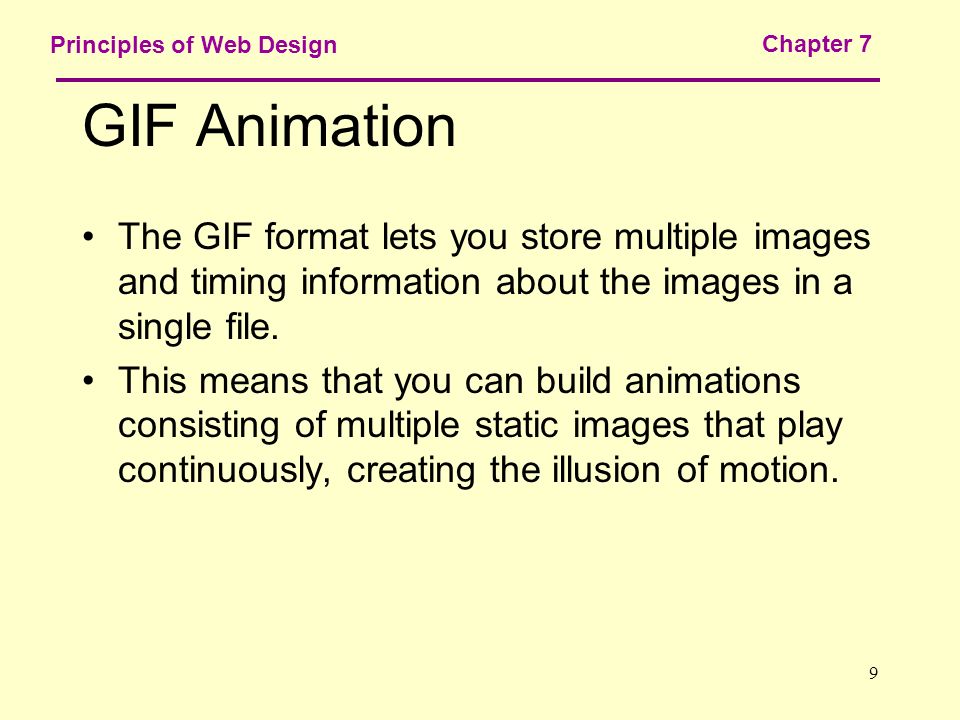 Principles of Web Design

Chapter 7

GIF Animation

• The GIF format lets you store multiple images and timing information about the images in a single file.

• This means that you can build animations consisting of multiple static images that play continuously, creating the illusion of motion.

9